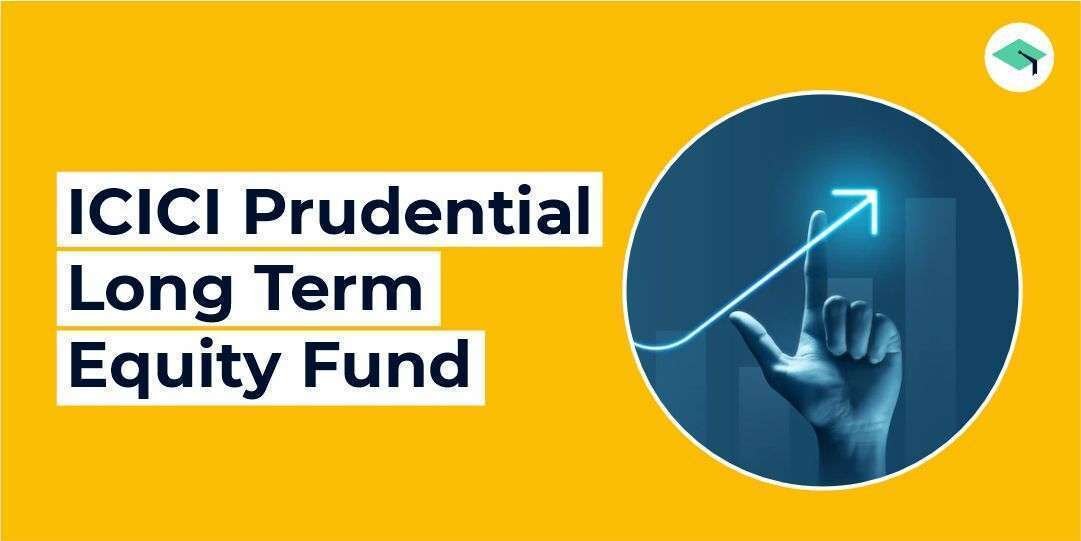 ICICI Prudential Long Term Equity Fund